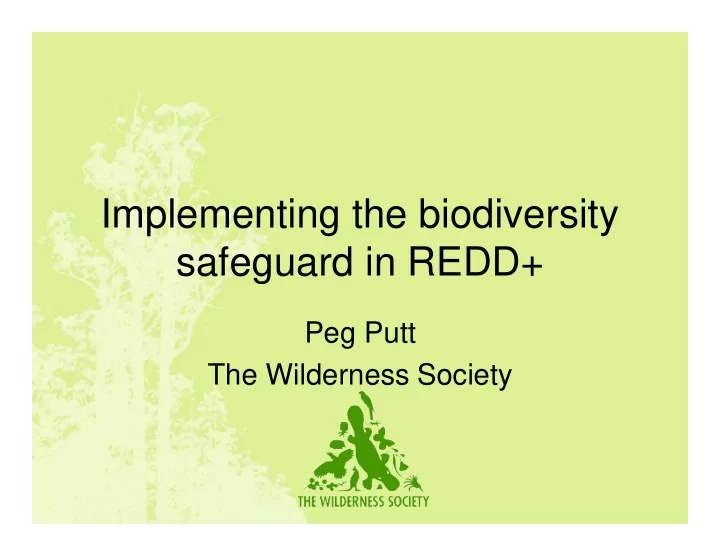 Implementing the biodiversity safeguard in REDD+

Peg Putt

The Wilderness Society

THE WILDERNESS SOCIETY